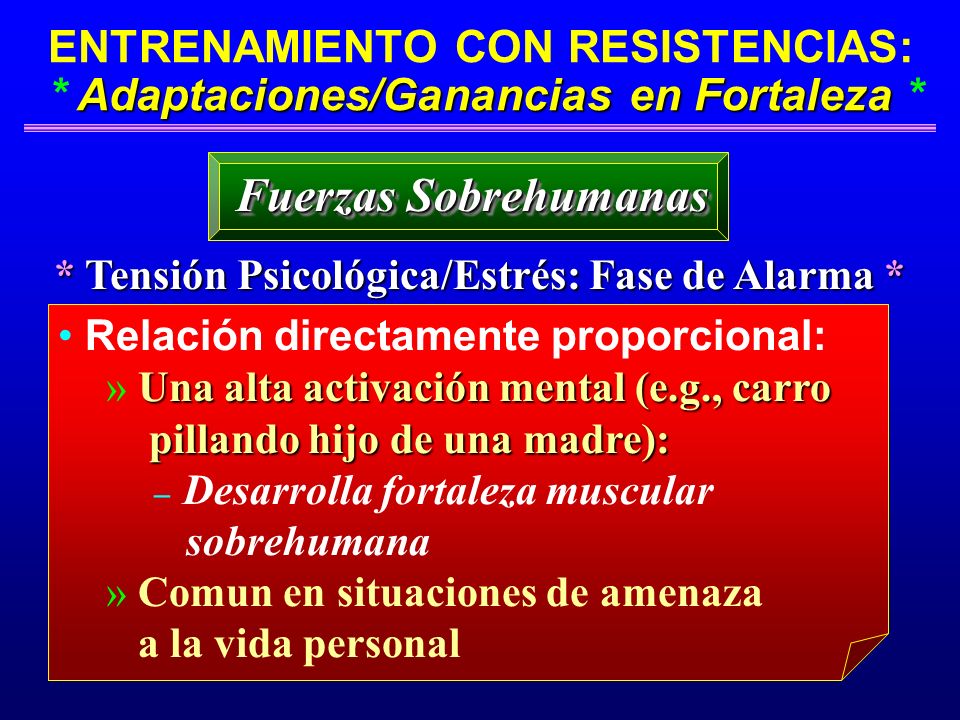 ENTRENAMIENTO CON RESISTENCIAS:
* Adaptaciones/Ganancias en Fortaleza *

Fuerzas Sobrehumanas

* Tensión Psicológica/Estrés: Fase de Alarma *

• Relación directamente proporcional:
» Una alta activación mental (e.g., carro pillando hijo de una madre):
– Desarrolla fortaleza muscular sobrehumana
» Comun en situaciones de amenaza a la vida personal